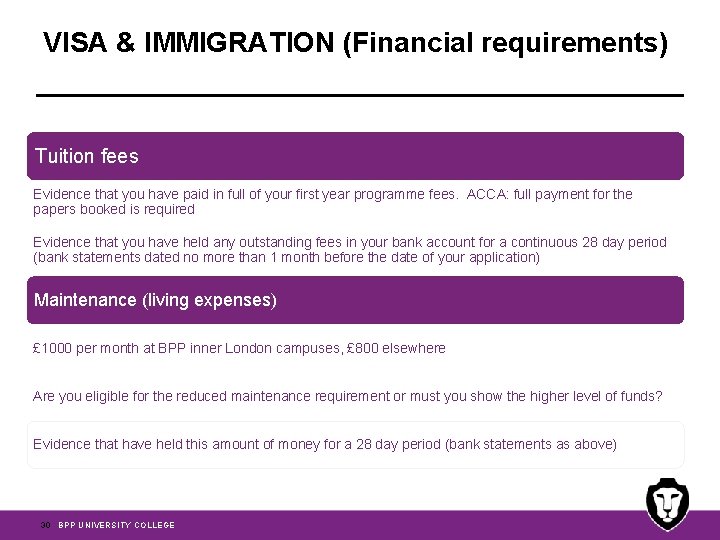 VISA & IMMIGRATION (Financial requirements)

Tuition fees

Evidence that you have paid in full of your first year programme fees. ACCA: full payment for the papers booked is required

Evidence that you have held any outstanding fees in your bank account for a continuous 28 day period (bank statements dated no more than 1 month before the date of your application)

Maintenance (living expenses)

£1000 per month at BPP inner London campuses, £800 elsewhere

Are you eligible for the reduced maintenance requirement or must you show the higher level of funds?

Evidence that have held this amount of money for a 28 day period (bank statements as above)

30 BPP UNIVERSITY COLLEGE